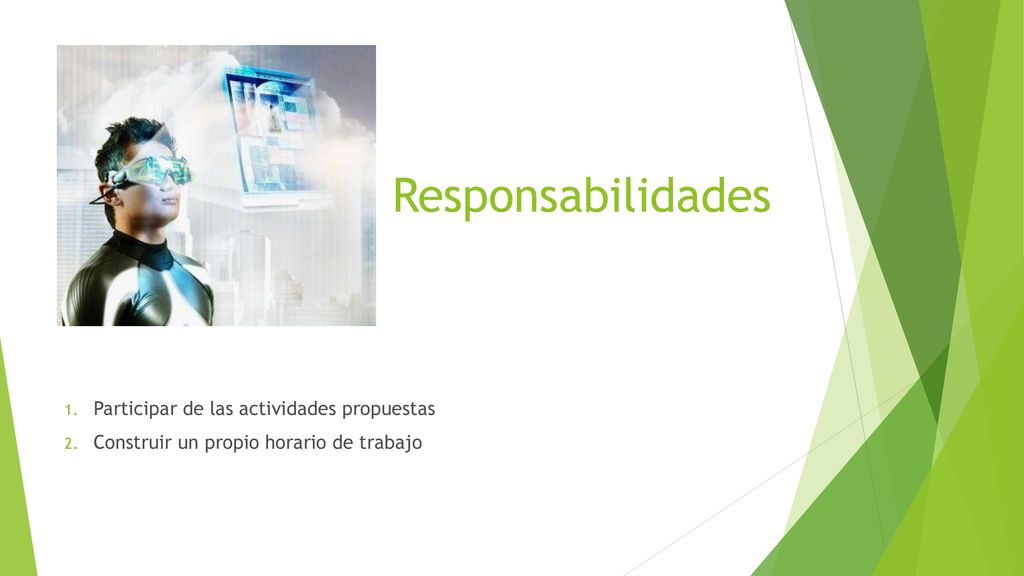 Responsabilidades

1. Participar de las actividades propuestas
2. Construir un propio horario de trabajo